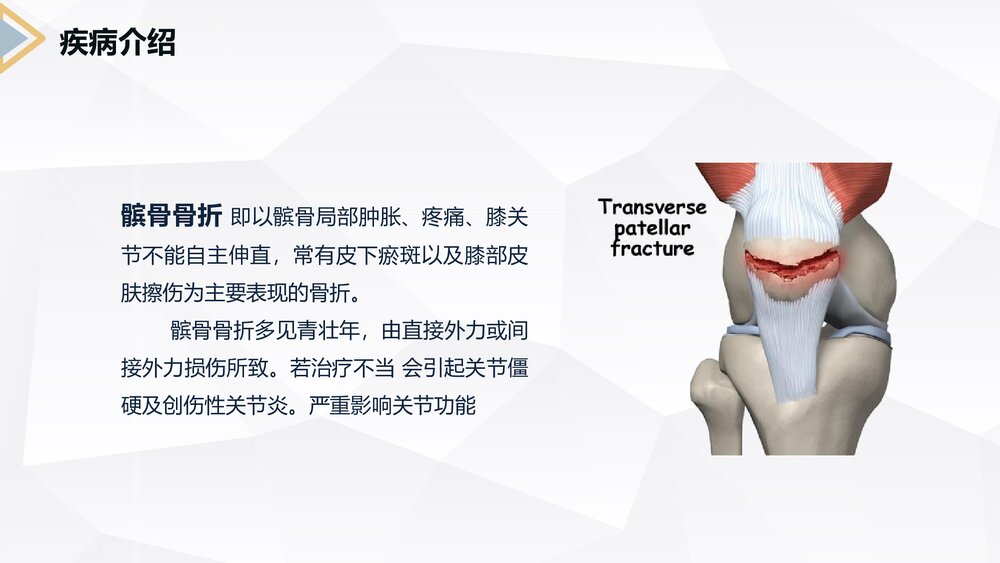 疾病介绍

髌骨骨折 即以髌骨局部肿胀、疼痛、膝关节不能自主伸直，常有皮下瘀斑以及膝部皮肤擦伤为主要表现的骨折。

髌骨骨折多见青壮年，由直接外力或间接外力损伤所致。若治疗不当 会引起关节僵硬及创伤性关节炎。严重影响关节功能

Transverse patellar fracture